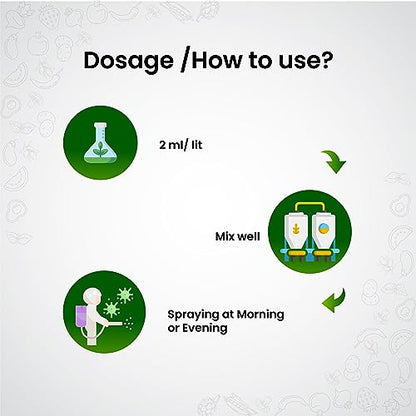 Dosage /How to use?

2 ml/ lit

Mix well

Spraying at Morning or Evening